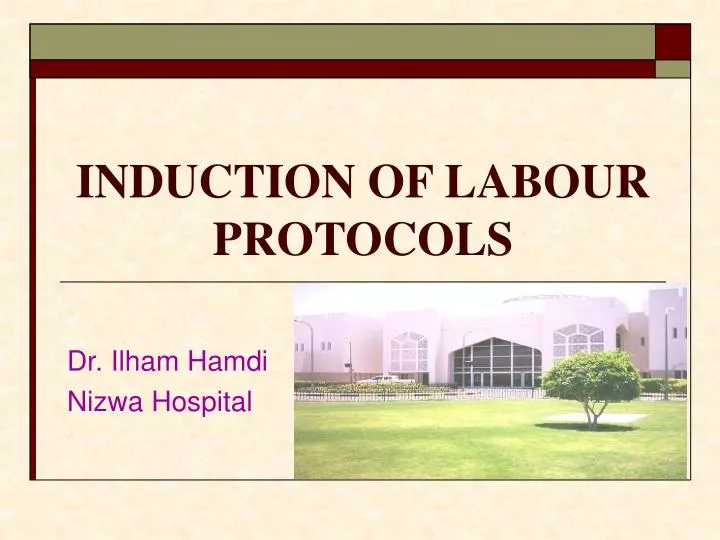 INDUCTION OF LABOUR PROTOCOLS

Dr. Ilham Hamdi
Nizwa Hospital